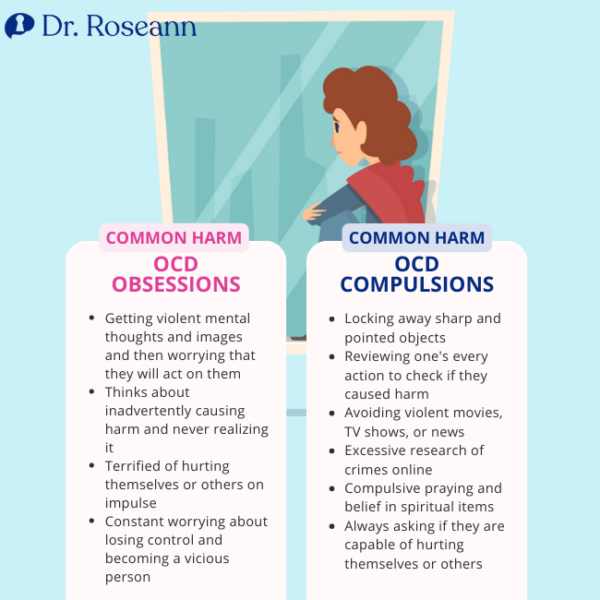 Dr. Roseann

COMMON HARM
OCD OBSESSIONS

- Getting violent mental thoughts and images and then worrying that they will act on them
- Thinks about inadvertently causing harm and never realizing it
- Terrified of hurting themselves or others on impulse
- Constant worrying about losing control and becoming a vicious person

COMMON HARM
OCD COMPULSIONS

- Locking away sharp and pointed objects
- Reviewing one's every action to check if they caused harm
- Avoiding violent movies, TV shows, or news
- Excessive research of crimes online
- Compulsive praying and belief in spiritual items
- Always asking if they are capable of hurting themselves or others